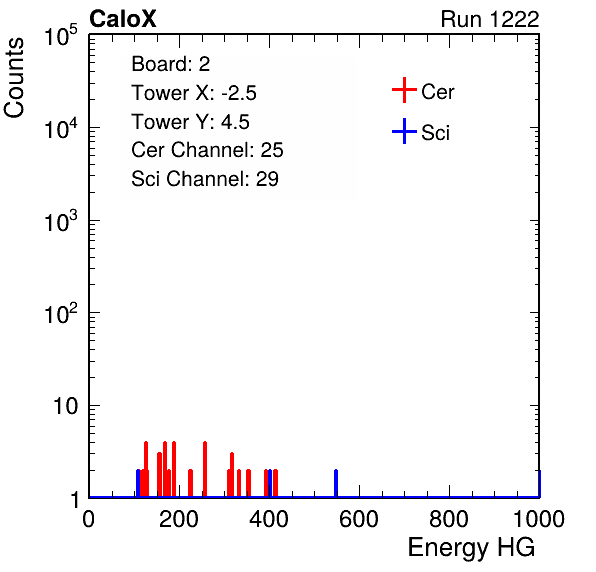 CaloX

Run 1222

Counts

$10^5$

$10^4$

$10^3$

$10^2$

10

1

Board: 2
Tower X: -2.5
Tower Y: 4.5
Cer Channel: 25
Sci Channel: 29

Cer

Sci

0 200 400 600 800 1000

Energy HG